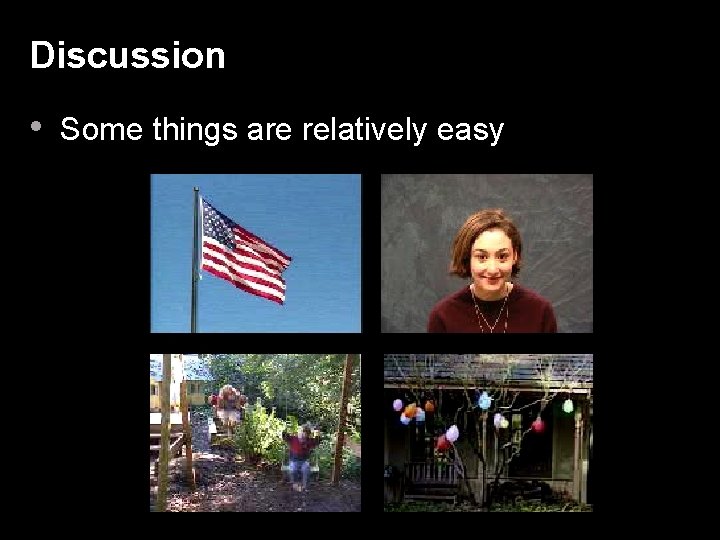 Discussion

• Some things are relatively easy